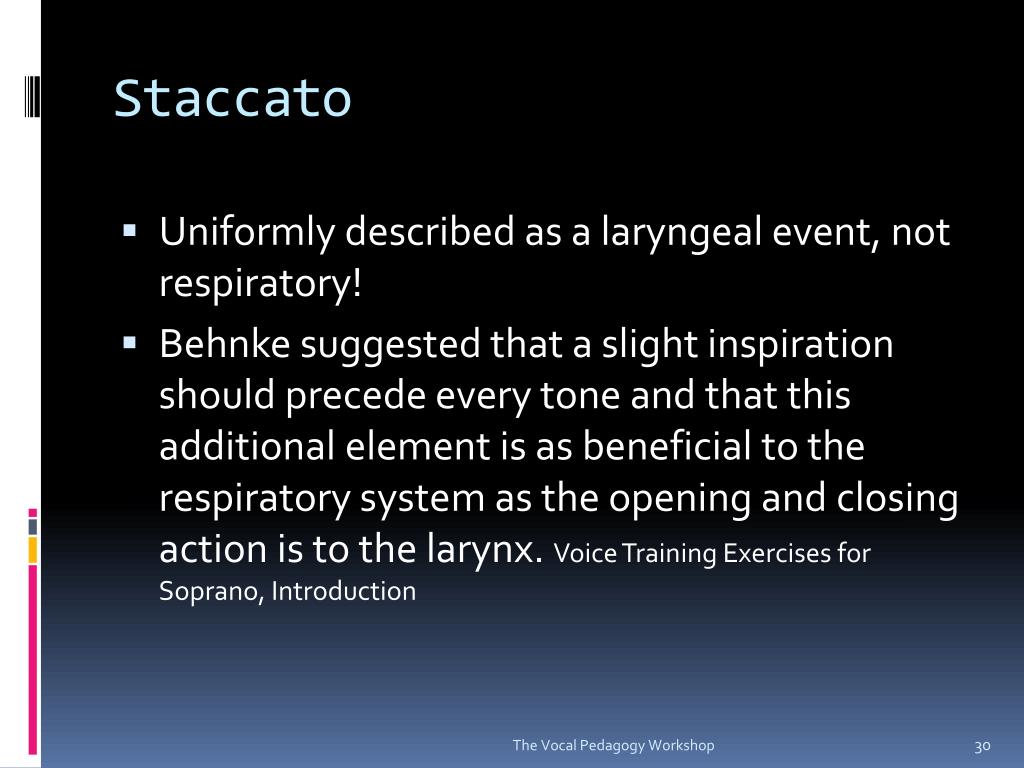 Staccato

▪ Uniformly described as a laryngeal event, not respiratory!

▪ Behnke suggested that a slight inspiration should precede every tone and that this additional element is as beneficial to the respiratory system as the opening and closing action is to the larynx. Voice Training Exercises for Soprano, Introduction

The Vocal Pedagogy Workshop

30